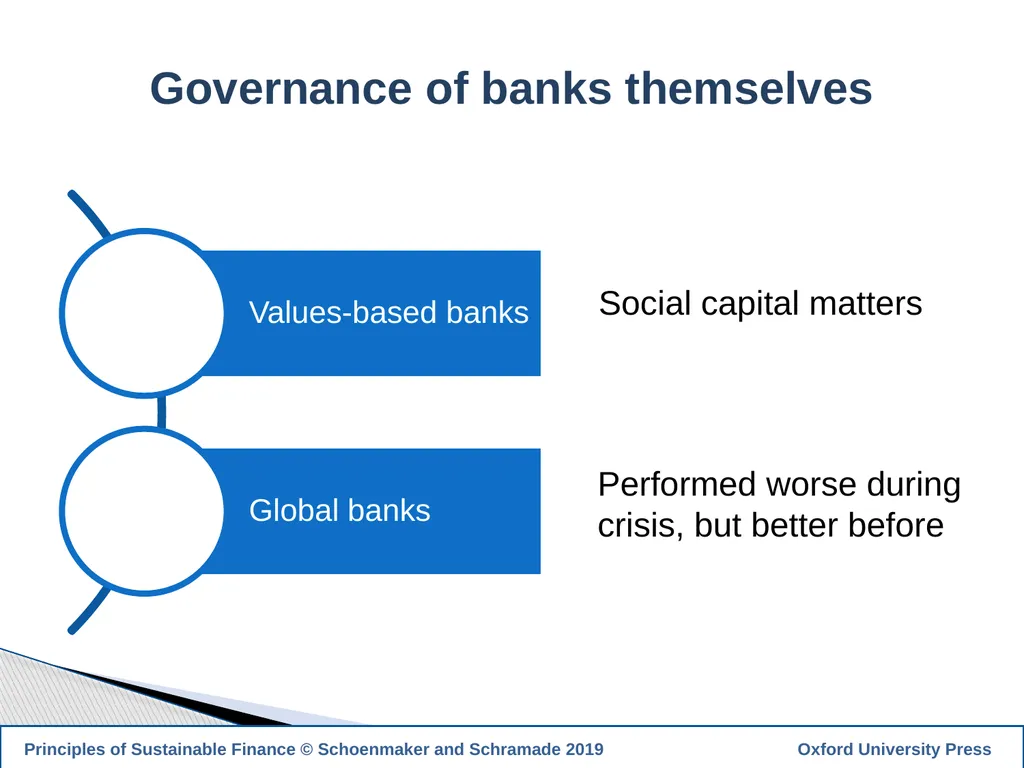 Governance of banks themselves

Values-based banks

Social capital matters

Global banks

Performed worse during crisis, but better before

Principles of Sustainable Finance © Schoenmaker and Schramade 2019

Oxford University Press